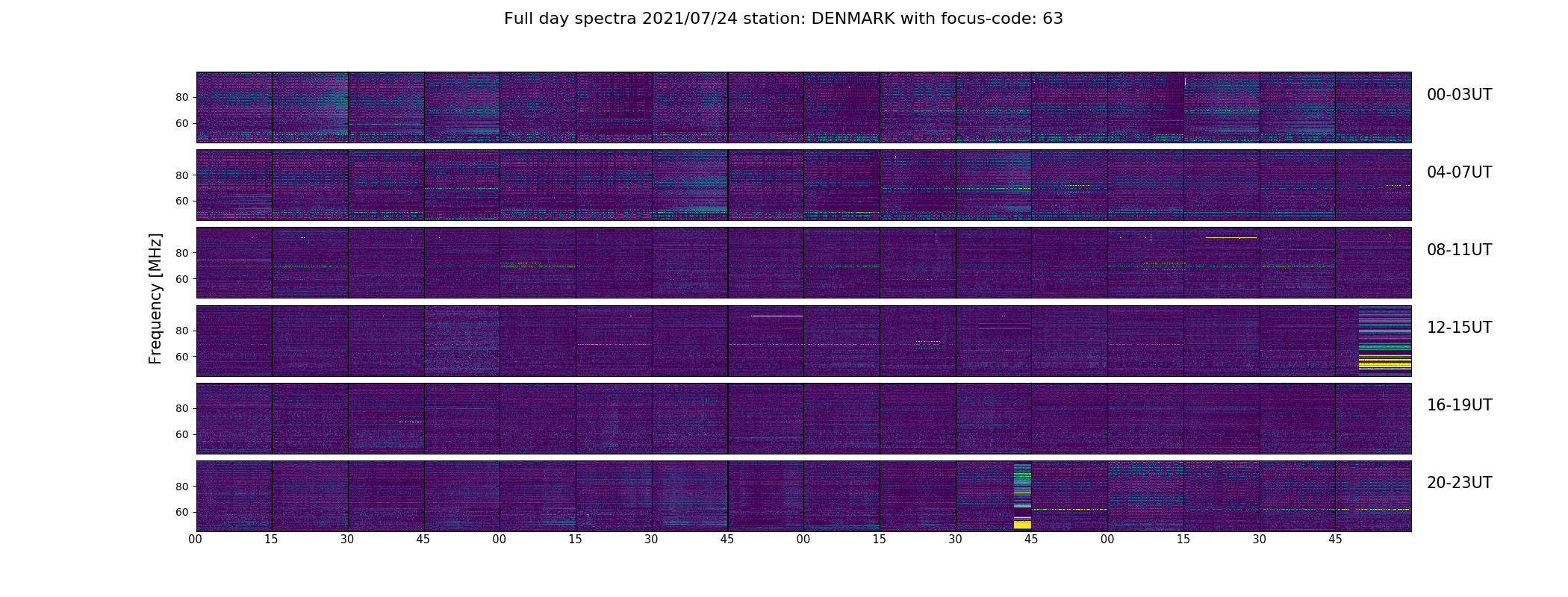 Full day spectra 2021/07/24 station: DENMARK with focus-code: 63

Frequency [MHz]

80
60
00-03UT

80
60
04-07UT

80
60
08-11UT

80
60
12-15UT

80
60
16-19UT

80
60
20-23UT

00 15 30 45 00 15 30 45 00 15 30 45 00 15 30 45